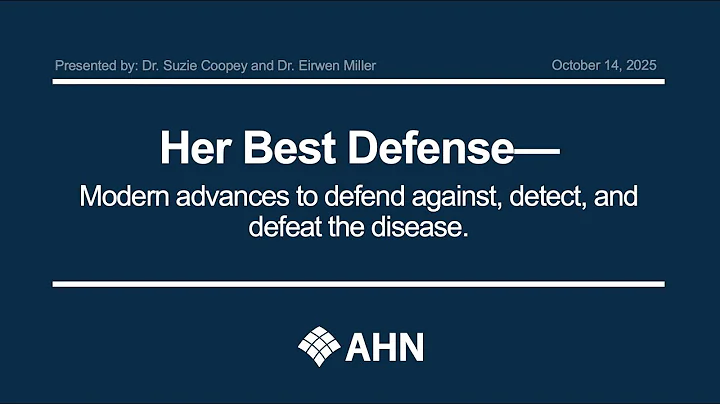 Presented by: Dr. Suzie Coopey and Dr. Eirwen Miller

October 14, 2025

Her Best Defense—

Modern advances to defend against, detect, and defeat the disease.

AHN